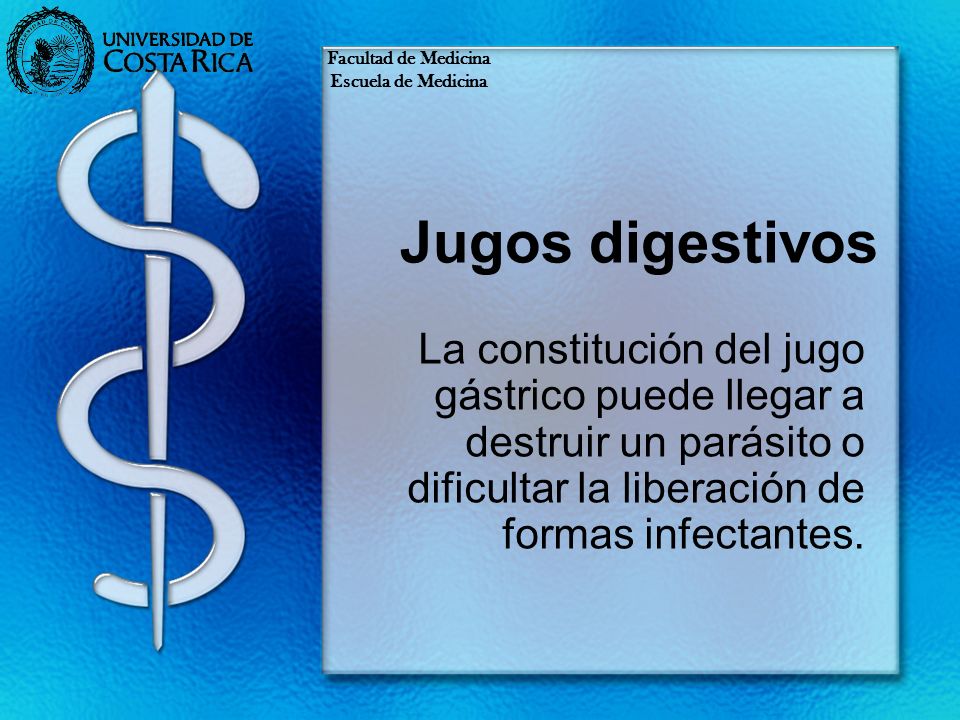 UNIVERSIDAD DE COSTA RICA

Facultad de Medicina
Escuela de Medicina

Jugos digestivos

La constitución del jugo gástrico puede llegar a destruir un parásito o dificultar la liberación de formas infectantes.